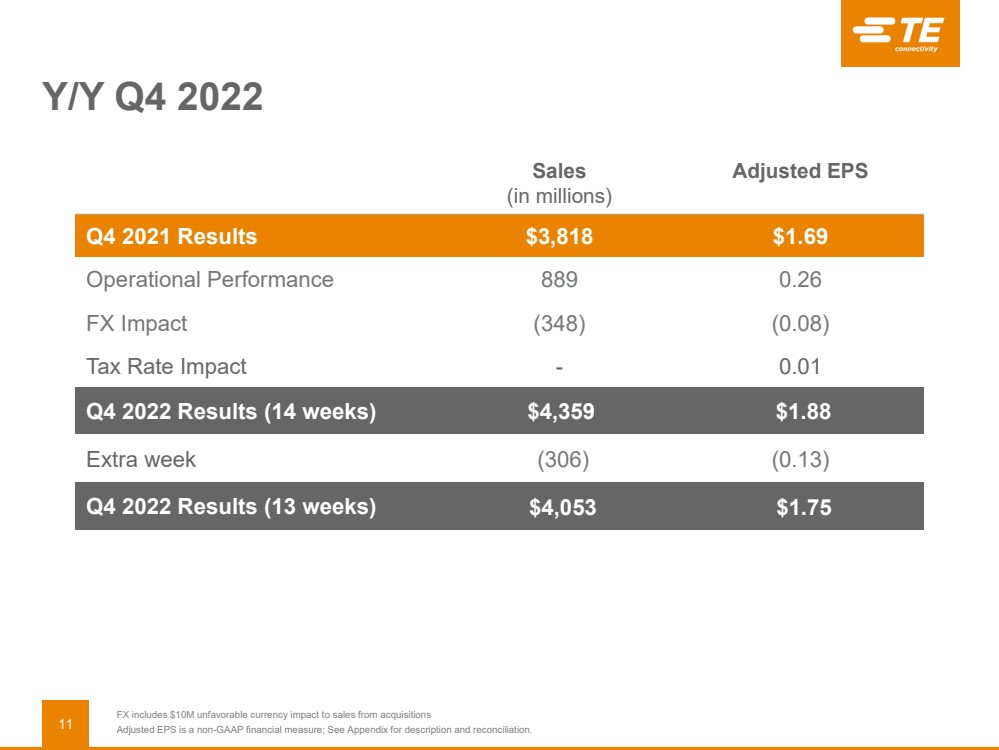 TE connectivity

Y/Y Q4 2022

|  | Sales (in millions) | Adjusted EPS |
|---|---|---|
| Q4 2021 Results | $3,818 | $1.69 |
| Operational Performance | 889 | 0.26 |
| FX Impact | (348) | (0.08) |
| Tax Rate Impact | - | 0.01 |
| Q4 2022 Results (14 weeks) | $4,359 | $1.88 |
| Extra week | (306) | (0.13) |
| Q4 2022 Results (13 weeks) | $4,053 | $1.75 |

11

FX includes $10M unfavorable currency impact to sales from acquisitions
Adjusted EPS is a non-GAAP financial measure; See Appendix for description and reconciliation.